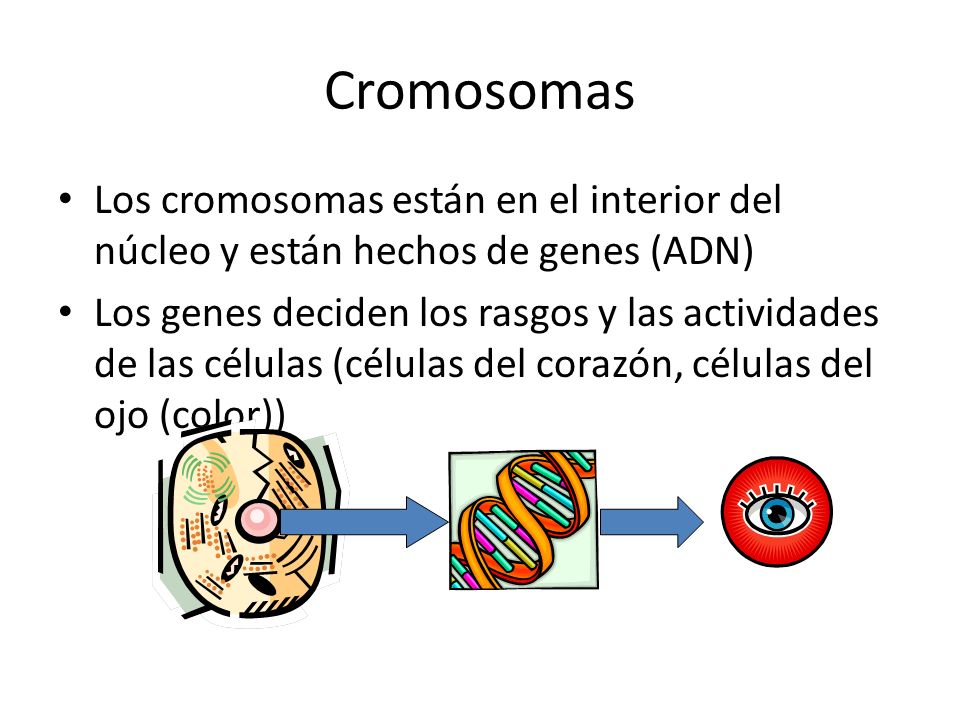 Cromosomas

• Los cromosomas están en el interior del núcleo y están hechos de genes (ADN)

• Los genes deciden los rasgos y las actividades de las células (células del corazón, células del ojo (color))